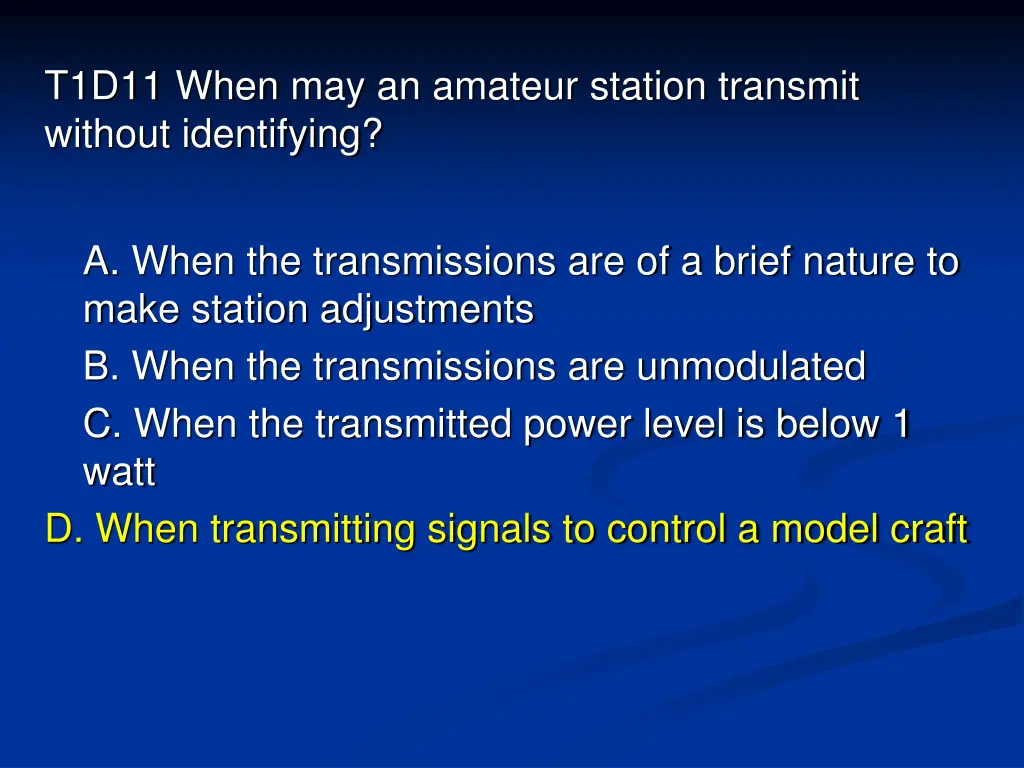 T1D11 When may an amateur station transmit without identifying?

A. When the transmissions are of a brief nature to make station adjustments

B. When the transmissions are unmodulated

C. When the transmitted power level is below 1 watt

D. When transmitting signals to control a model craft